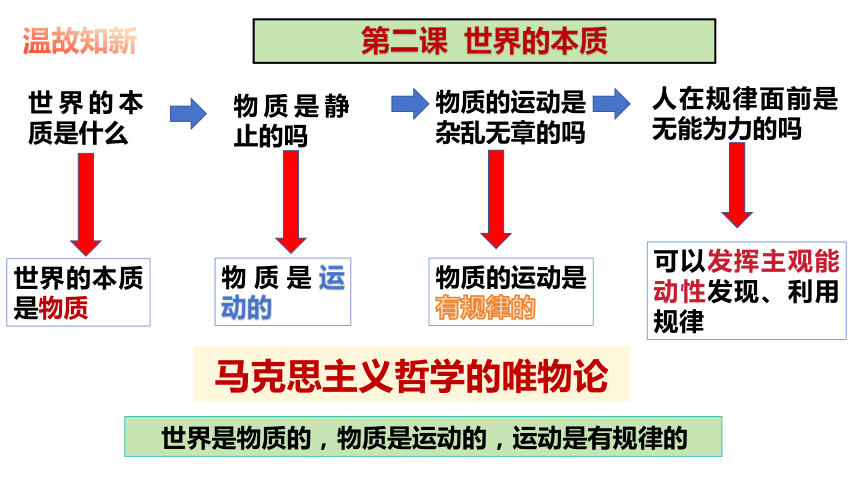 温故知新

第二课 世界的本质

世界的本质是什么

物质是静止的吗

物质的运动是杂乱无章的吗

人在规律面前是无能为力的吗

世界的本质是物质

物质是运动的

物质的运动是有规律的

可以发挥主观能动性发现、利用规律

马克思主义哲学的唯物论

世界是物质的，物质是运动的，运动是有规律的